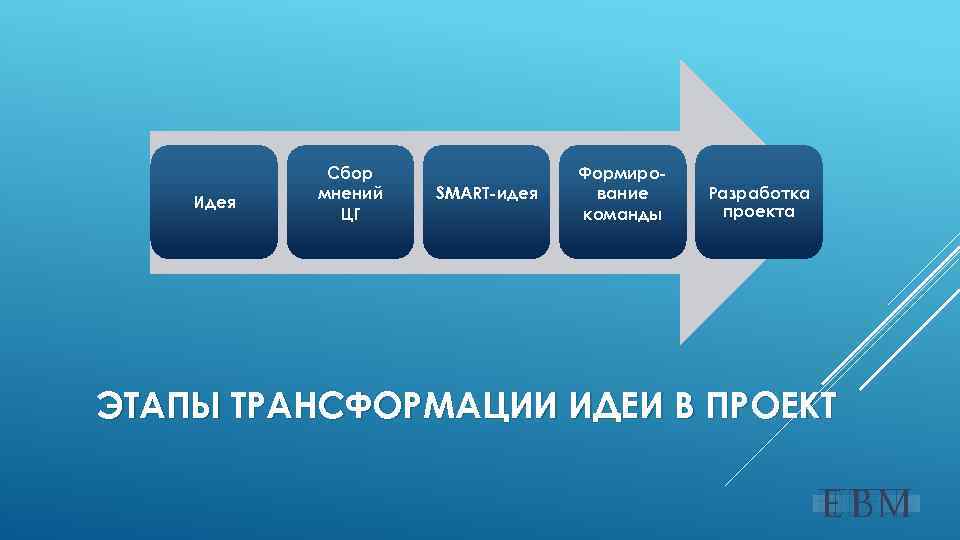 Идея

Сбор мнений ЦГ

SMART-идея

Формирование команды

Разработка проекта

ЭТАПЫ ТРАНСФОРМАЦИИ ИДЕИ В ПРОЕКТ

EBM